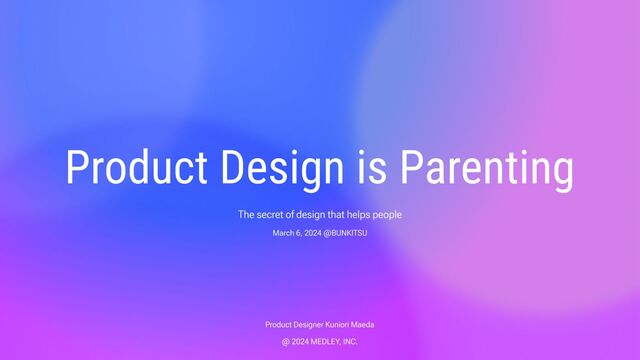 Product Design is Parenting

The secret of design that helps people

March 6, 2024 @BUNKITSU

Product Designer Kuniori Maeda

@ 2024 MEDLEY, INC.